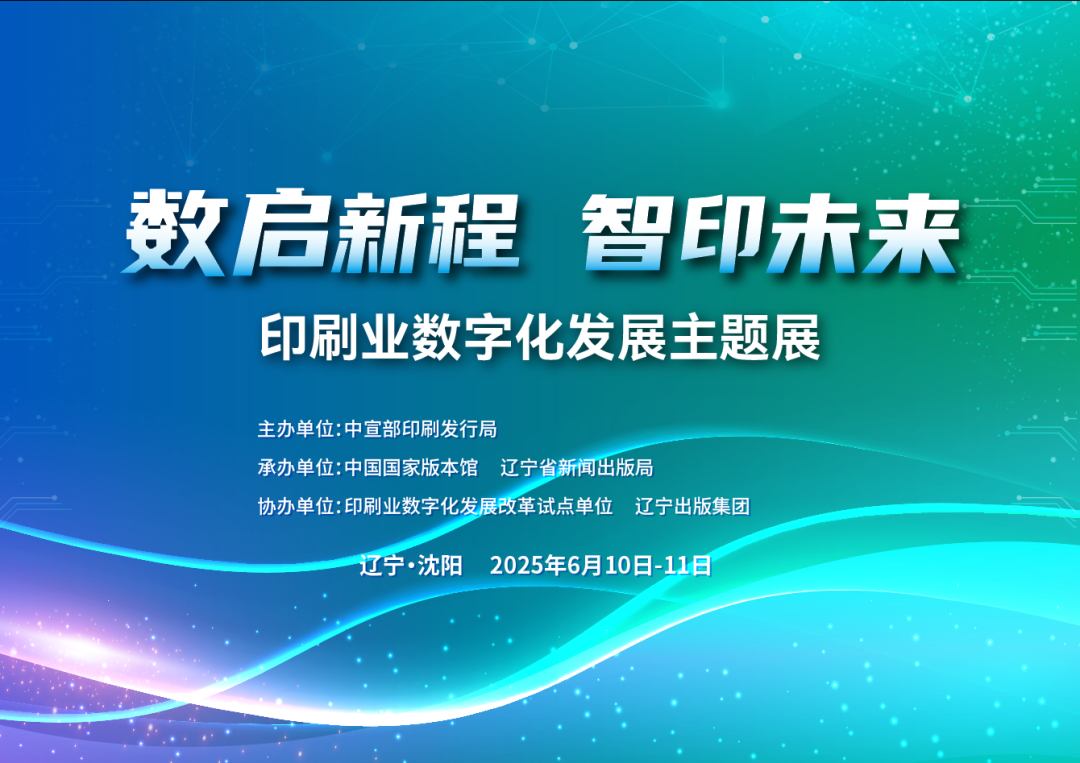 数启新程 智印未来

印刷业数字化发展主题展

主办单位：中宣部印刷发行局
承办单位：中国国家版本馆 辽宁省新闻出版局
协办单位：印刷业数字化发展改革试点单位 辽宁出版集团

辽宁·沈阳 2025年6月10日-11日